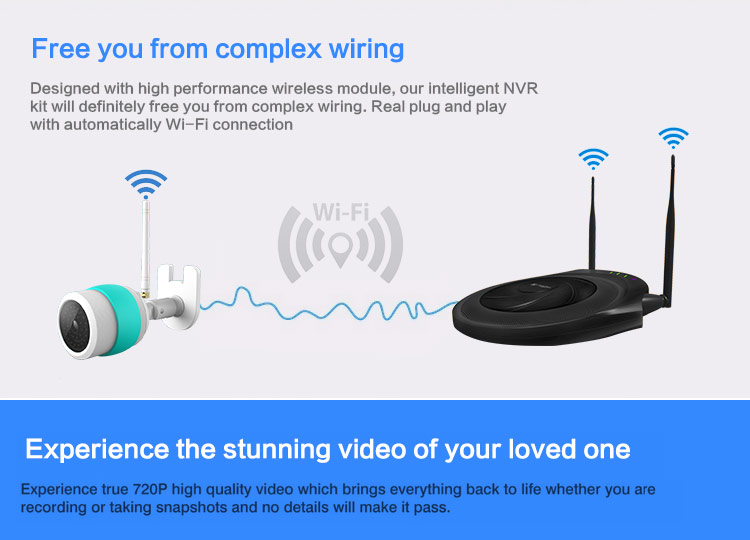 Free you from complex wiring

Designed with high performance wireless module, our intelligent NVR kit will definitely free you from complex wiring. Real plug and play with automatically Wi-Fi connection

Wi-Fi

Experience the stunning video of your loved one

Experience true 720P high quality video which brings everything back to life whether you are recording or taking snapshots and no details will make it pass.